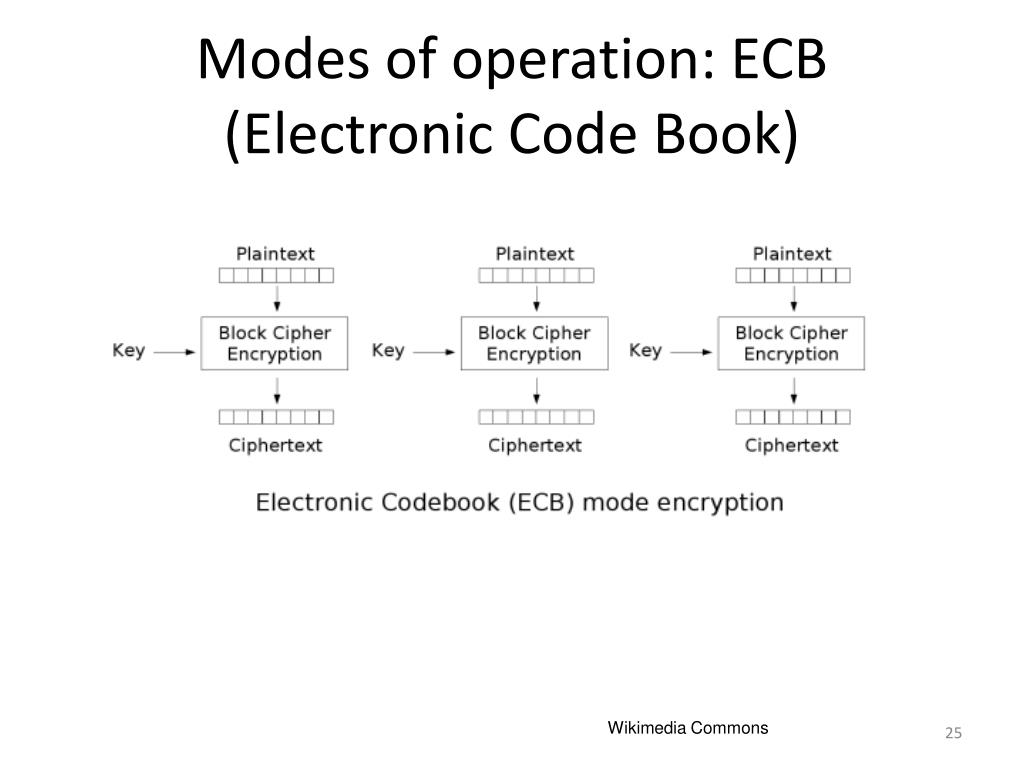 Modes of operation: ECB (Electronic Code Book)

Plaintext

Key

Block Cipher Encryption

Ciphertext

Plaintext

Key

Block Cipher Encryption

Ciphertext

Plaintext

Key

Block Cipher Encryption

Ciphertext

Electronic Codebook (ECB) mode encryption

Wikimedia Commons

25